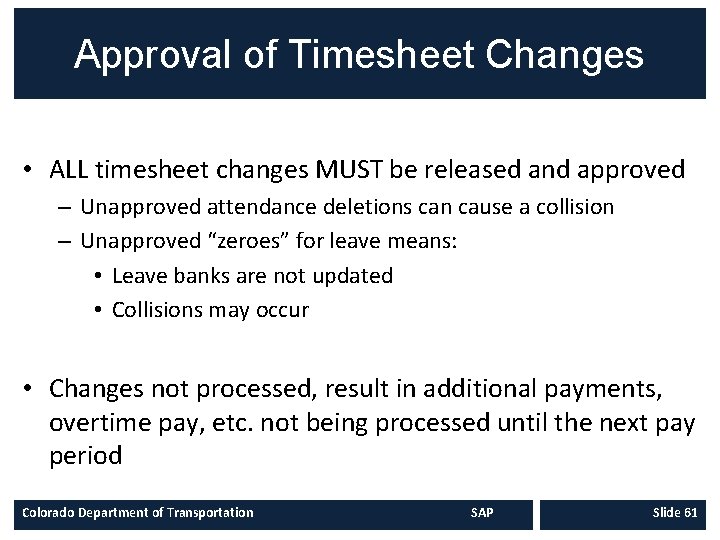 Approval of Timesheet Changes

• ALL timesheet changes MUST be released and approved
– Unapproved attendance deletions can cause a collision
– Unapproved “zeroes” for leave means:
• Leave banks are not updated
• Collisions may occur

• Changes not processed, result in additional payments, overtime pay, etc. not being processed until the next pay period

Colorado Department of Transportation SAP Slide 61